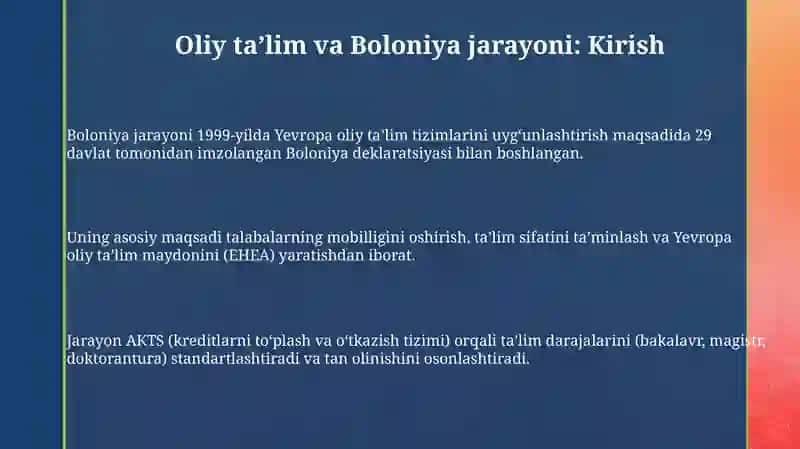 Oliy ta’lim va Boloniya jarayoni: Kirish

Boloniya jarayoni 1999-yilda Yevropa oliy ta’lim tizimlarini uyg‘unlashtirish maqsadida 29 davlat tomonidan imzolangan Boloniya deklaratsiyasi bilan boshlangan.

Uning asosiy maqsadi talabalarning mobilligini oshirish, ta’lim sifatini ta’minlash va Yevropa oliy ta’lim maydonini (EHEA) yaratishdan iborat.

Jarayon AKTS (kreditlarni to‘plash va o‘tkazish tizimi) orqali ta’lim darajalarini (bakalavr, magistr, doktorantura) standartlashtiradi va tan olinishini osonlashtiradi.